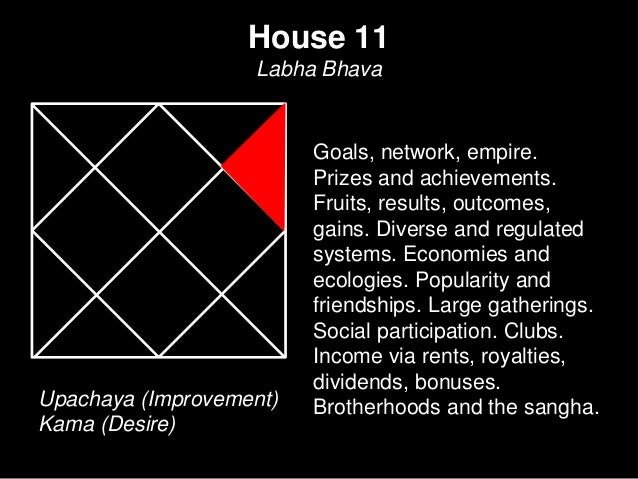 House 11
Labha Bhava

Goals, network, empire. Prizes and achievements. Fruits, results, outcomes, gains. Diverse and regulated systems. Economies and ecologies. Popularity and friendships. Large gatherings. Social participation. Clubs. Income via rents, royalties, dividends, bonuses. Brotherhoods and the sangha.

Upachaya (Improvement)
Kama (Desire)